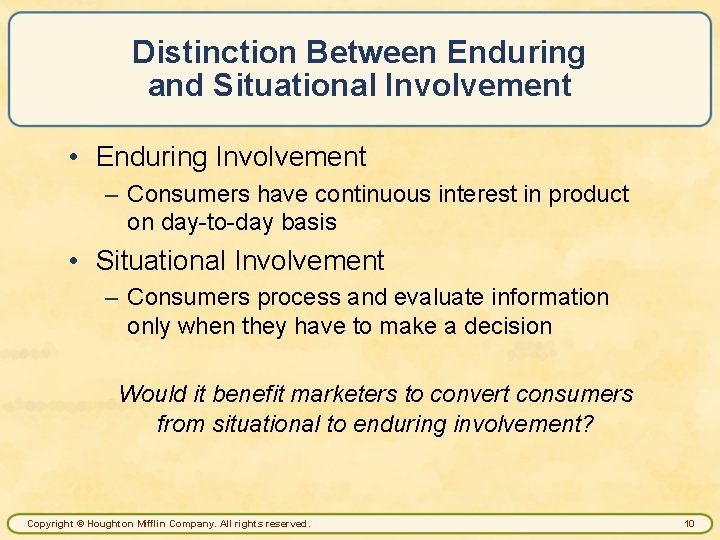 Distinction Between Enduring and Situational Involvement

• Enduring Involvement
– Consumers have continuous interest in product on day-to-day basis

• Situational Involvement
– Consumers process and evaluate information only when they have to make a decision

Would it benefit marketers to convert consumers from situational to enduring involvement?

Copyright © Houghton Mifflin Company. All rights reserved.

10